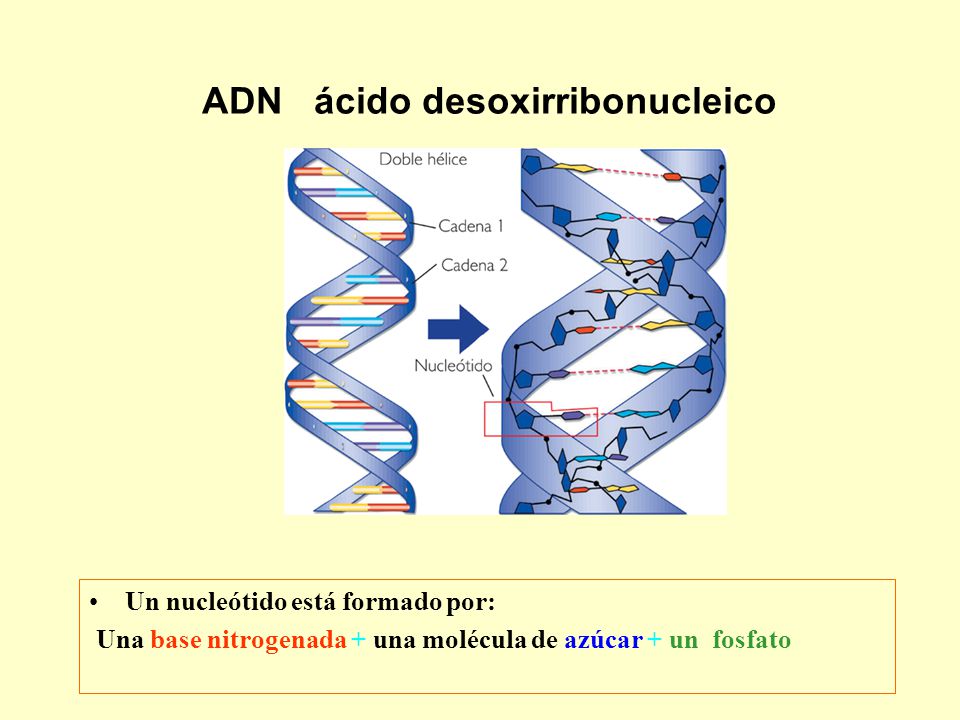 ADN ácido desoxirribonucleico

Doble hélice

Cadena 1

Cadena 2

Nucleótido

• Un nucleótido está formado por:

Una base nitrogenada + una molécula de azúcar + un fosfato